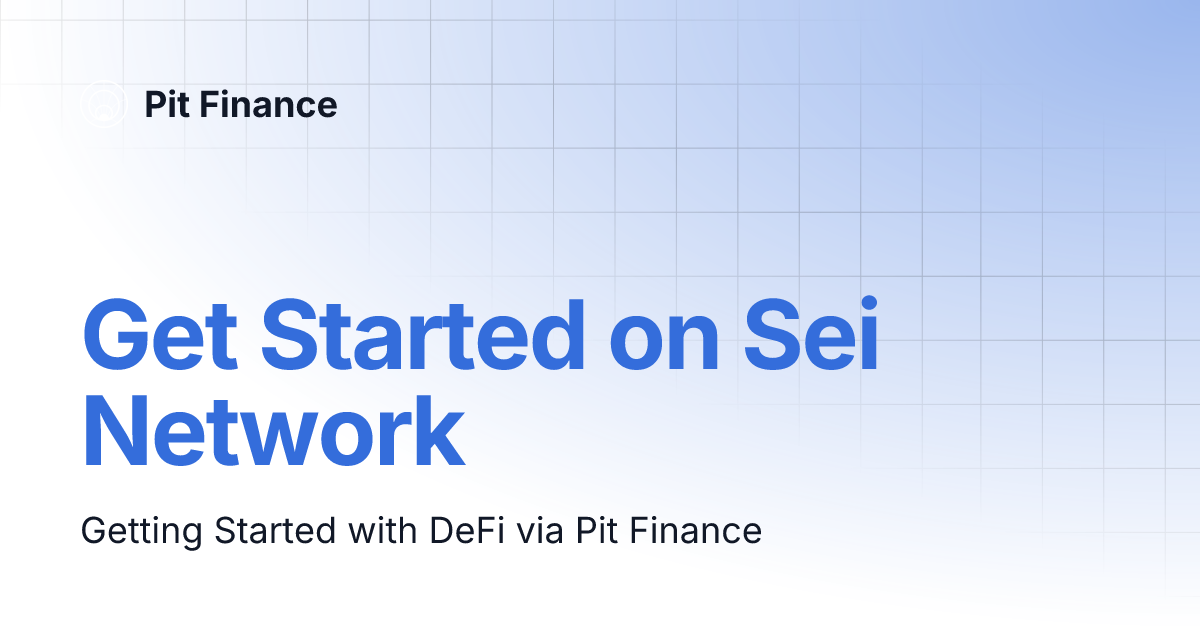 Pit Finance

Get Started on Sei Network

Getting Started with DeFi via Pit Finance